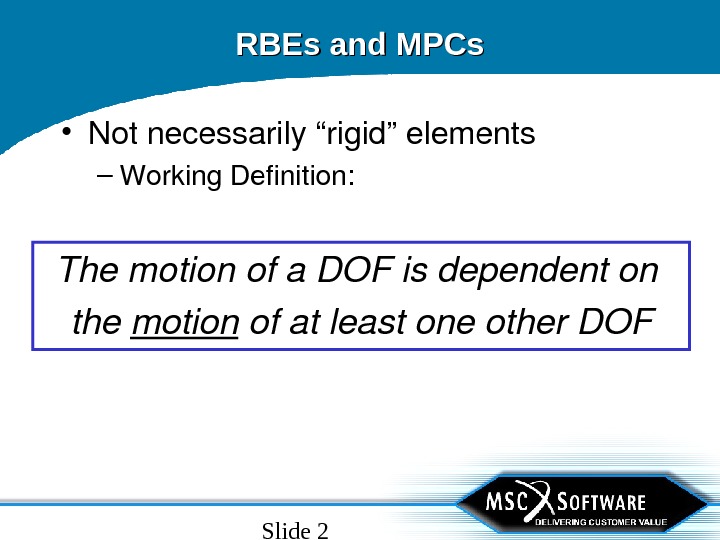 RBEs and MPCs

• Not necessarily “rigid” elements
– Working Definition:

The motion of a DOF is dependent on the motion of at least one other DOF

MSC SOFTWARE
DELIVERING CUSTOMER VALUE

Slide 2